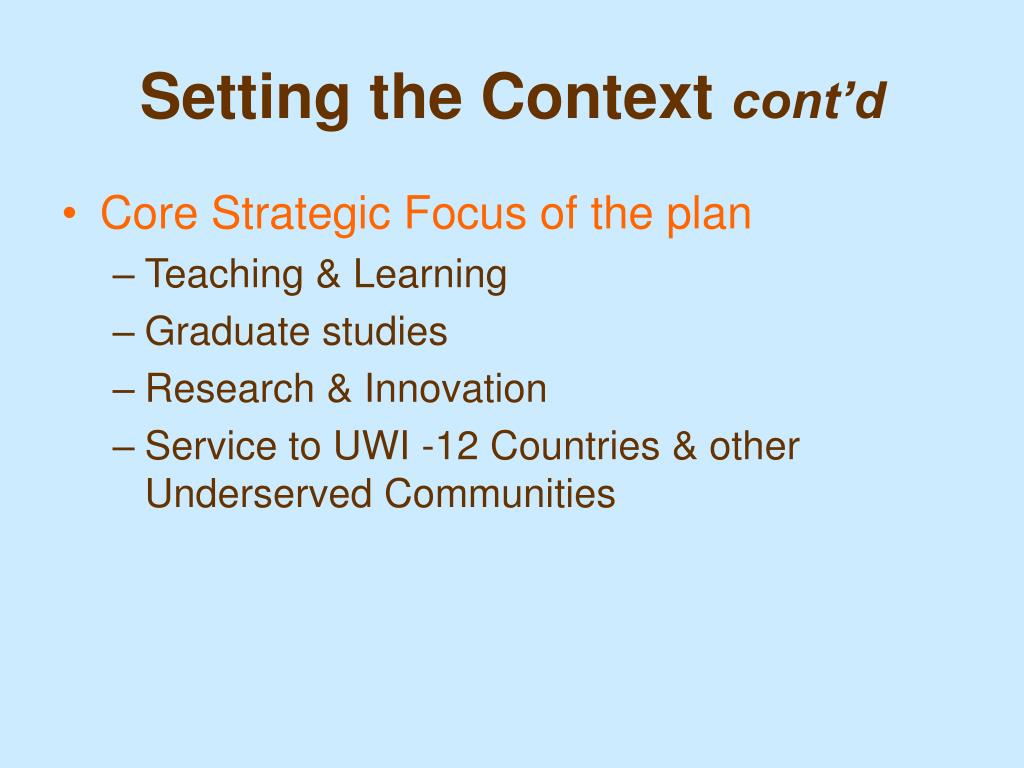 Setting the Context cont’d

• Core Strategic Focus of the plan
– Teaching & Learning
– Graduate studies
– Research & Innovation
– Service to UWI -12 Countries & other Underserved Communities